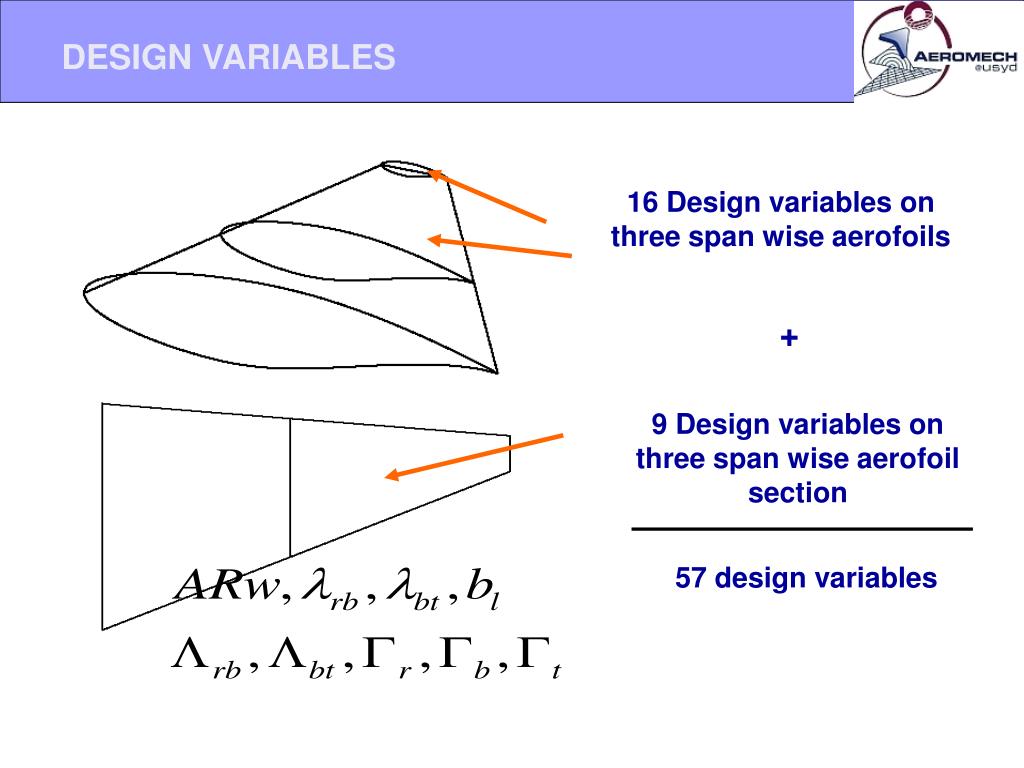 DESIGN VARIABLES

AEROMECH @usyd

16 Design variables on three span wise aerofoils

+

9 Design variables on three span wise aerofoil section

57 design variables

$ARw, \lambda_{rb}, \lambda_{bt}, b_l$

$\Lambda_{rb}, \Lambda_{bt}, \Gamma_r, \Gamma_b, \Gamma_t$